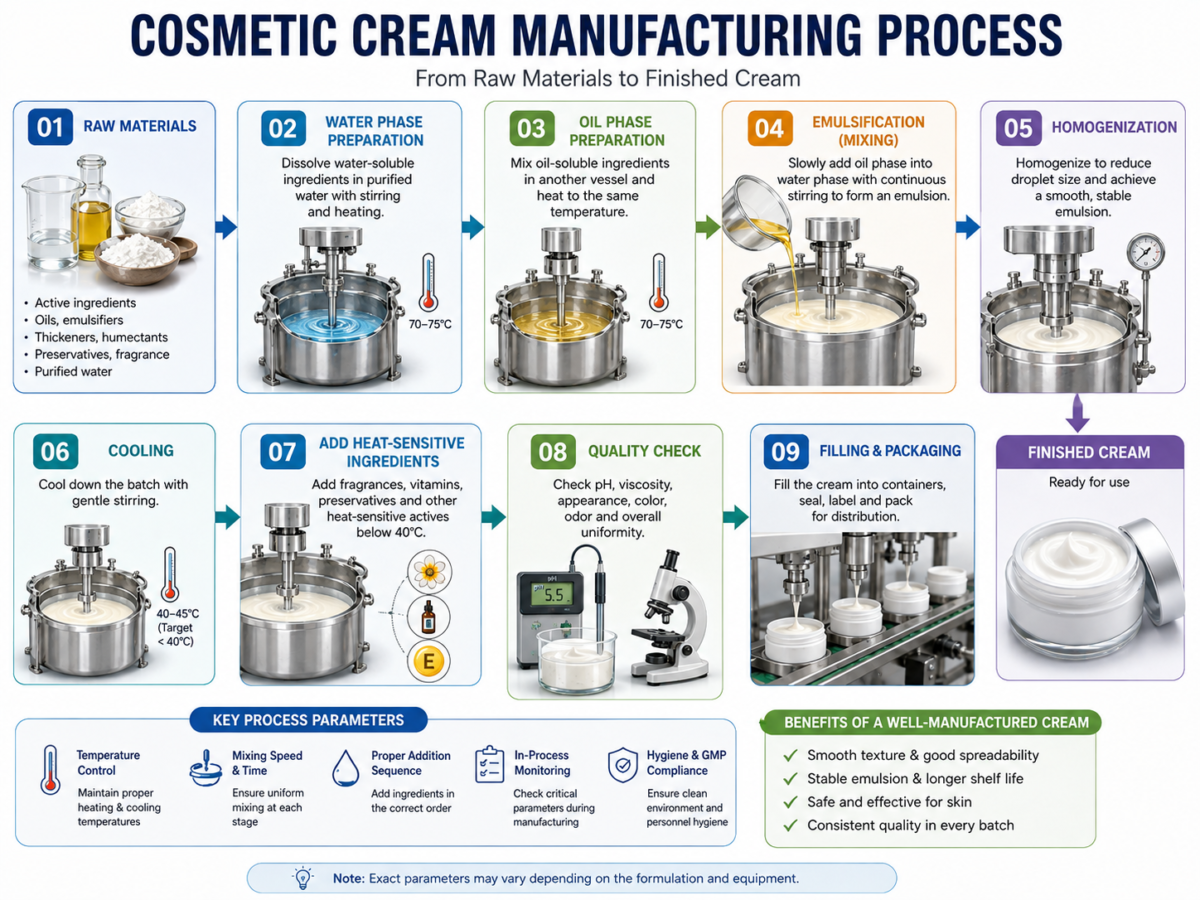 COSMETIC CREAM MANUFACTURING PROCESS

From Raw Materials to Finished Cream

01 RAW MATERIALS

• Active ingredients
• Oils, emulsifiers
• Thickeners, humectants
• Preservatives, fragrance
• Purified water

02 WATER PHASE PREPARATION

Dissolve water-soluble ingredients in purified water with stirring and heating.

70–75°C

03 OIL PHASE PREPARATION

Mix oil-soluble ingredients in another vessel and heat to the same temperature.

70–75°C

04 EMULSIFICATION (MIXING)

Slowly add oil phase into water phase with continuous stirring to form an emulsion.

05 HOMOGENIZATION

Homogenize to reduce droplet size and achieve a smooth, stable emulsion.

06 COOLING

Cool down the batch with gentle stirring.

40–45°C (Target < 40°C)

07 ADD HEAT-SENSITIVE INGREDIENTS

Add fragrances, vitamins, preservatives and other heat-sensitive actives below 40°C.

E

08 QUALITY CHECK

Check pH, viscosity, appearance, color, odor and overall uniformity.

5.5

09 FILLING & PACKAGING

Fill the cream into containers, seal, label and pack for distribution.

FINISHED CREAM

Ready for use

KEY PROCESS PARAMETERS

Temperature Control
Maintain proper heating & cooling temperatures

Mixing Speed & Time
Ensure uniform mixing at each stage

Proper Addition Sequence
Add ingredients in the correct order

In-Process Monitoring
Check critical parameters during manufacturing

Hygiene & GMP Compliance
Ensure clean environment and personnel hygiene

BENEFITS OF A WELL-MANUFACTURED CREAM

✓ Smooth texture & good spreadability
✓ Stable emulsion & longer shelf life
✓ Safe and effective for skin
✓ Consistent quality in every batch

Note: Exact parameters may vary depending on the formulation and equipment.